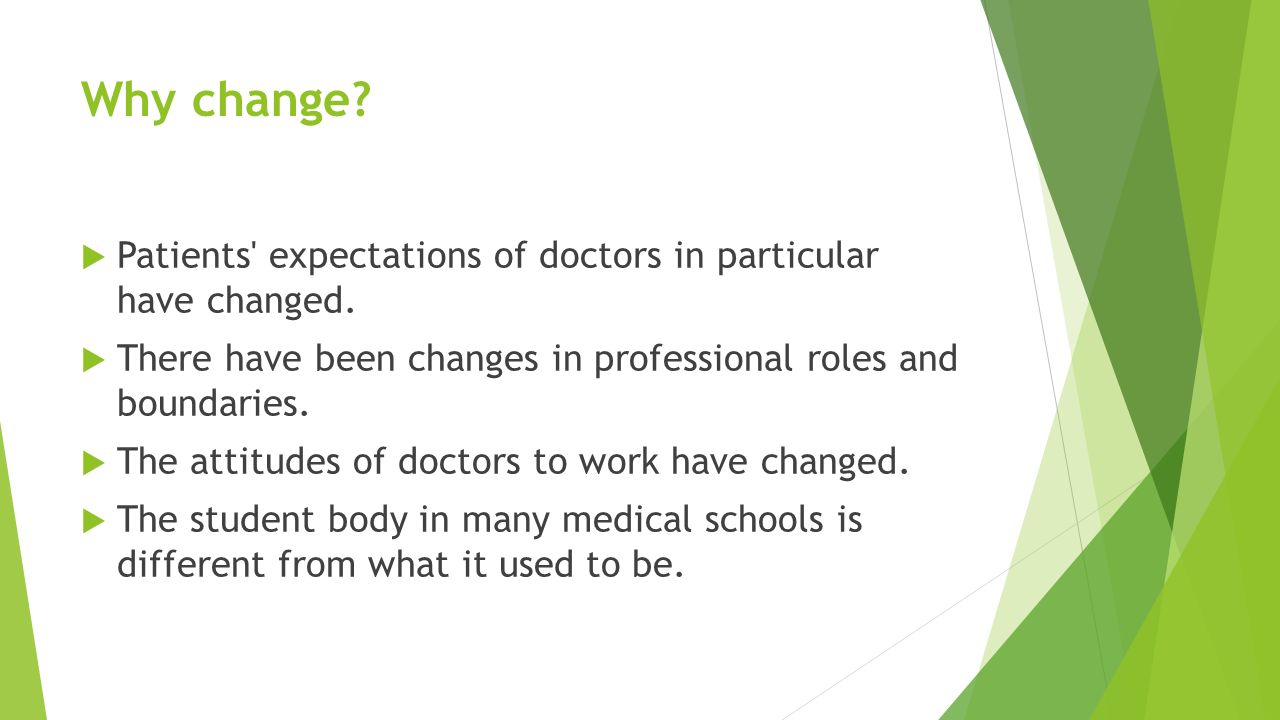 Why change?

Patients' expectations of doctors in particular have changed.

There have been changes in professional roles and boundaries.

The attitudes of doctors to work have changed.

The student body in many medical schools is different from what it used to be.